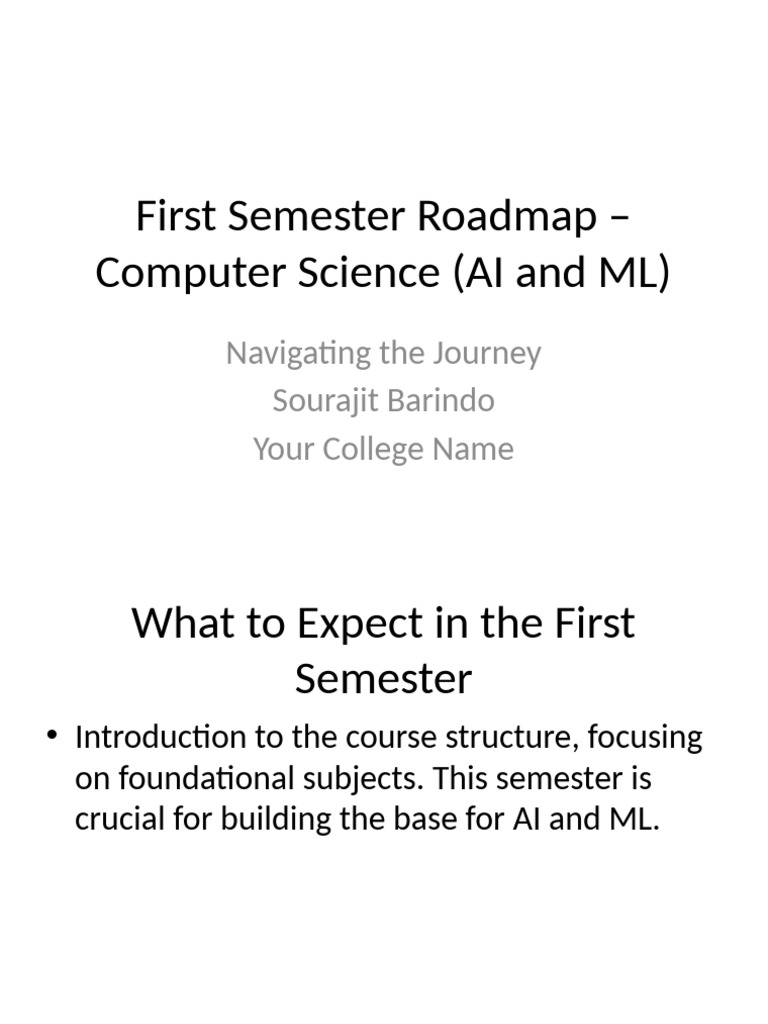 First Semester Roadmap – Computer Science (AI and ML)

Navigating the Journey
Sourajit Barindo
Your College Name

What to Expect in the First Semester

• Introduction to the course structure, focusing on foundational subjects. This semester is crucial for building the base for AI and ML.